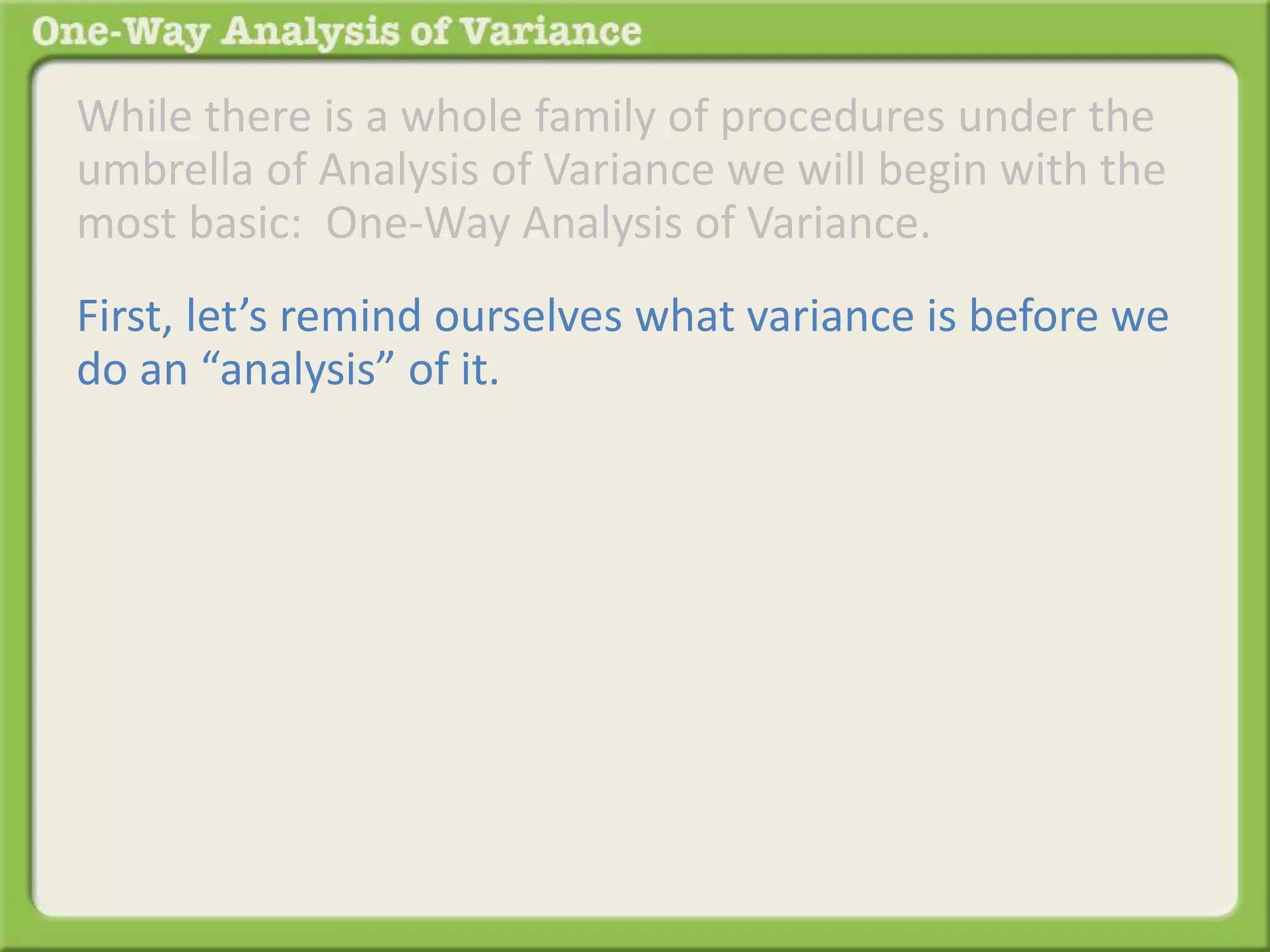 One-Way Analysis of Variance

While there is a whole family of procedures under the umbrella of Analysis of Variance we will begin with the most basic:  One-Way Analysis of Variance.

First, let’s remind ourselves what variance is before we do an “analysis” of it.